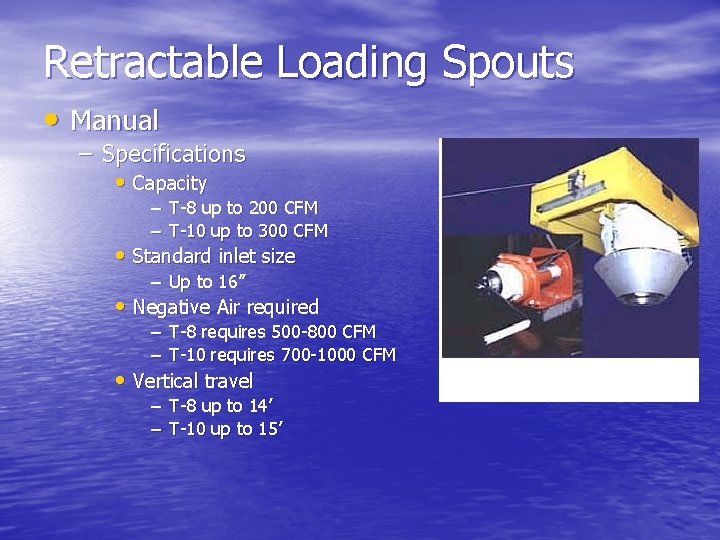 Retractable Loading Spouts

• Manual
– Specifications
• Capacity
– T-8 up to 200 CFM
– T-10 up to 300 CFM
• Standard inlet size
– Up to 16”
• Negative Air required
– T-8 requires 500-800 CFM
– T-10 requires 700-1000 CFM
• Vertical travel
– T-8 up to 14’
– T-10 up to 15’